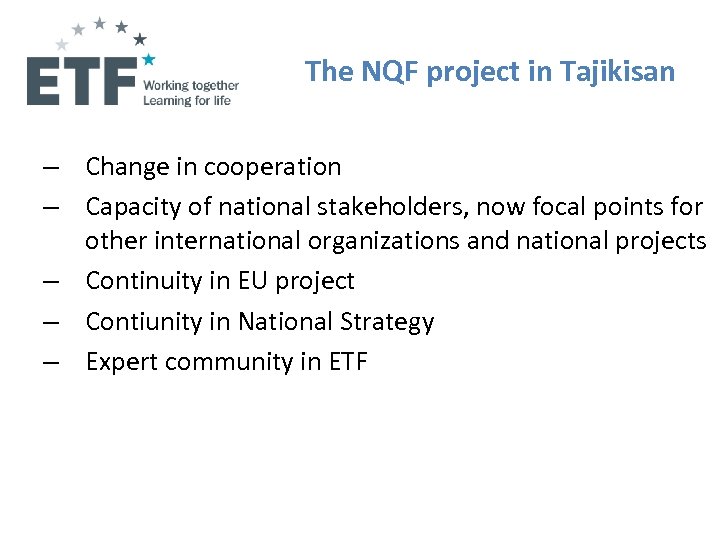 ETF Working together Learning for life

The NQF project in Tajikisan

– Change in cooperation
– Capacity of national stakeholders, now focal points for other international organizations and national projects
– Continuity in EU project
– Contiunity in National Strategy
– Expert community in ETF